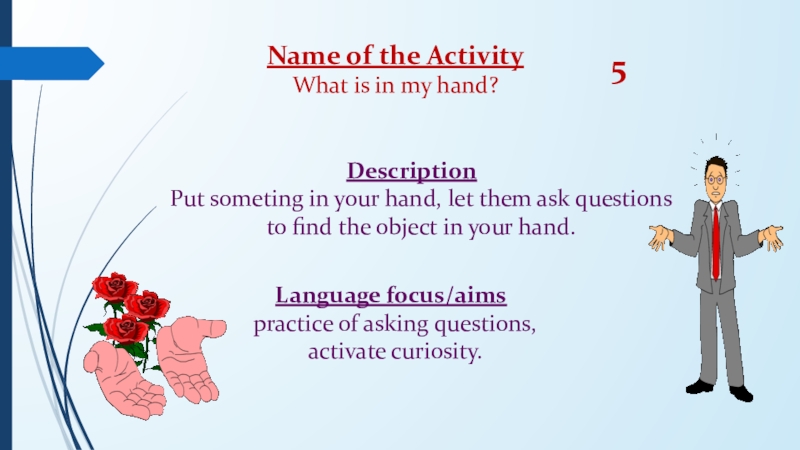 Name of the Activity
What is in my hand?

5

Description
Put someting in your hand, let them ask questions to find the object in your hand.

Language focus/aims
practice of asking questions, activate curiosity.